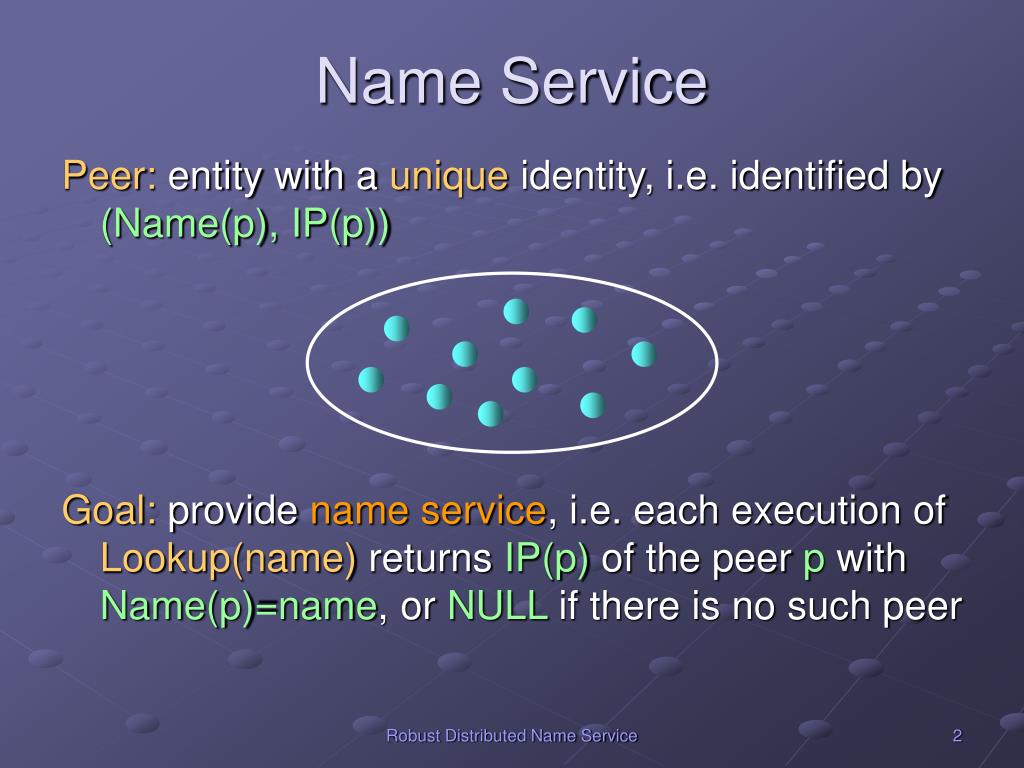 Name Service

Peer: entity with a unique identity, i.e. identified by (Name(p), IP(p))

Goal: provide name service, i.e. each execution of Lookup(name) returns IP(p) of the peer p with Name(p)=name, or NULL if there is no such peer

Robust Distributed Name Service

2